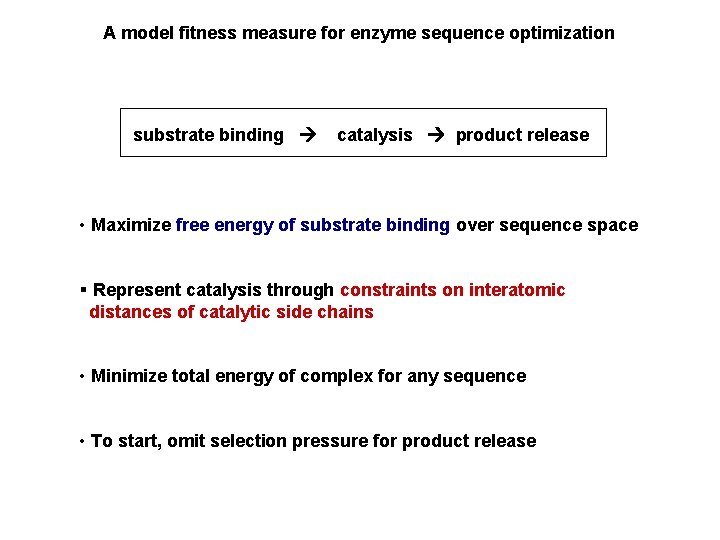 A model fitness measure for enzyme sequence optimization

substrate binding → catalysis → product release

• Maximize free energy of substrate binding over sequence space

▪ Represent catalysis through constraints on interatomic distances of catalytic side chains

• Minimize total energy of complex for any sequence

• To start, omit selection pressure for product release